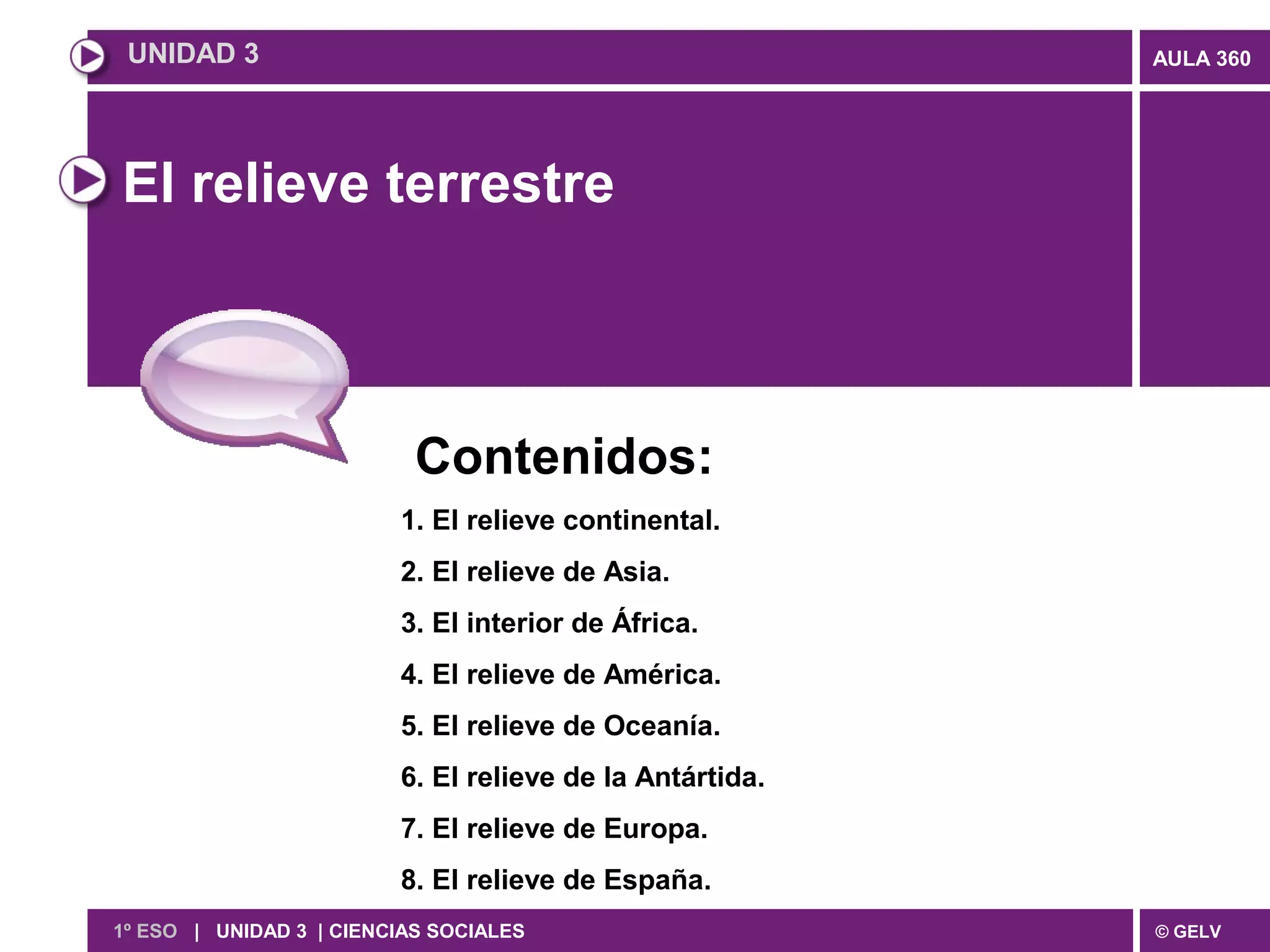 UNIDAD 3

AULA 360

El relieve terrestre

Contenidos:

1. El relieve continental.

2. El relieve de Asia.

3. El interior de África.

4. El relieve de América.

5. El relieve de Oceanía.

6. El relieve de la Antártida.

7. El relieve de Europa.

8. El relieve de España.

1º ESO | UNIDAD 3 | CIENCIAS SOCIALES

© GELV